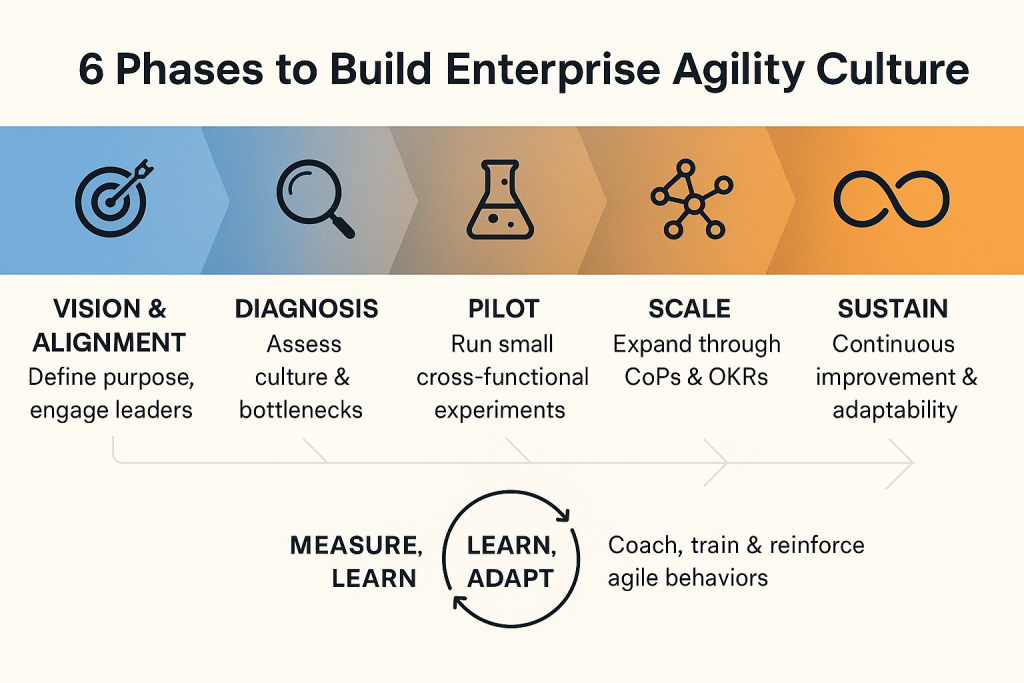 6 Phases to Build Enterprise Agility Culture

VISION & ALIGNMENT
Define purpose, engage leaders

DIAGNOSIS
Assess culture & bottlenecks

PILOT
Run small cross-functional experiments

SCALE
Expand through CoPs & OKRs

SUSTAIN
Continuous improvement & adaptability

MEASURE, LEARN

LEARN, ADAPT

Coach, train & reinforce agile behaviors